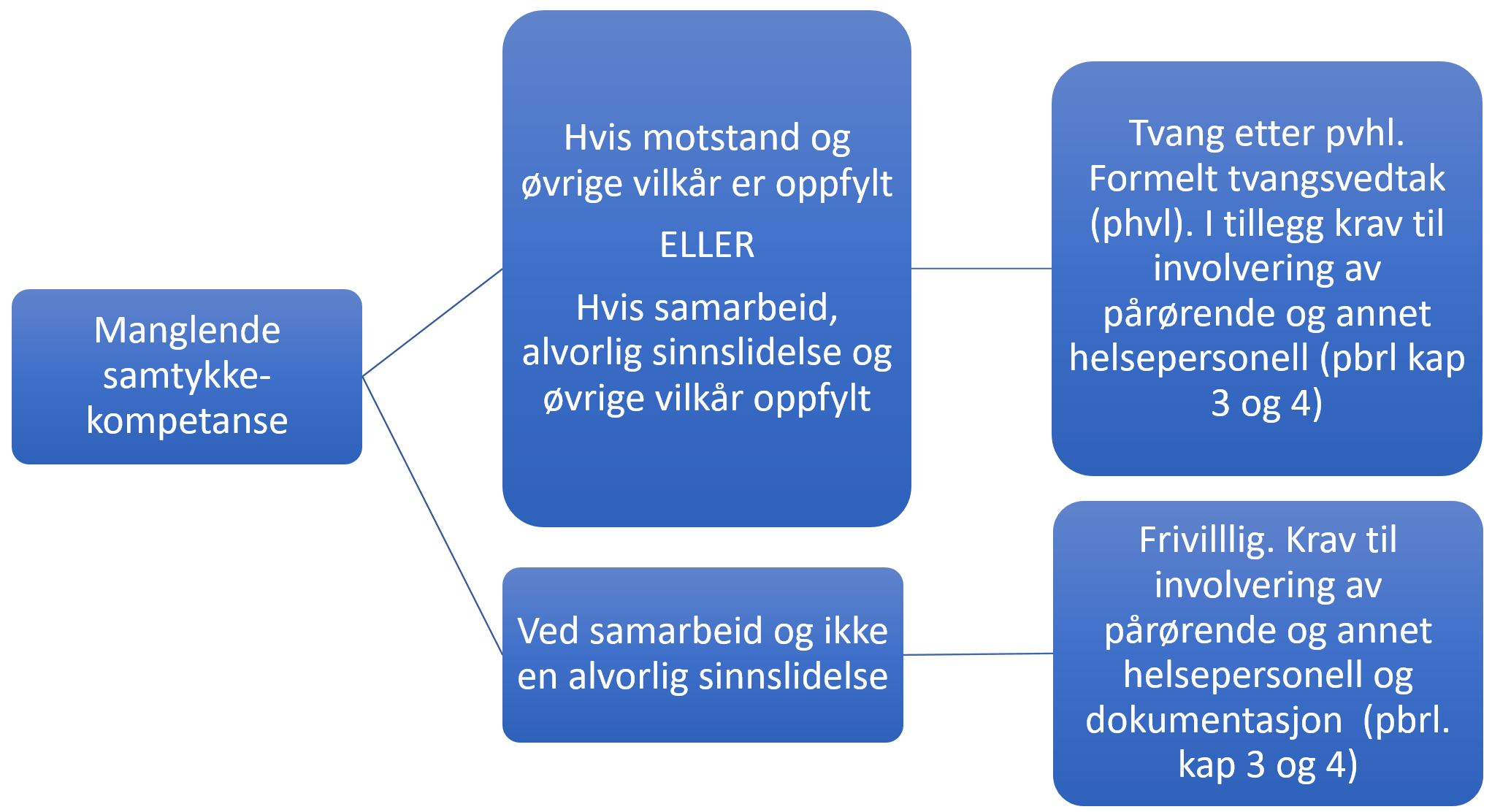 Manglende samtykke-kompetanse

Hvis motstand og øvrige vilkår er oppfylt

ELLER

Hvis samarbeid, alvorlig sinnslidelse og øvrige vilkår oppfylt

Tvang etter pvhl. Formelt tvangsvedtak (phvl). I tillegg krav til involvering av pårørende og annet helsepersonell (pbrl kap 3 og 4)

Ved samarbeid og ikke en alvorlig sinnslidelse

Frivilllig. Krav til involvering av pårørende og annet helsepersonell og dokumentasjon (pbrl. kap 3 og 4)